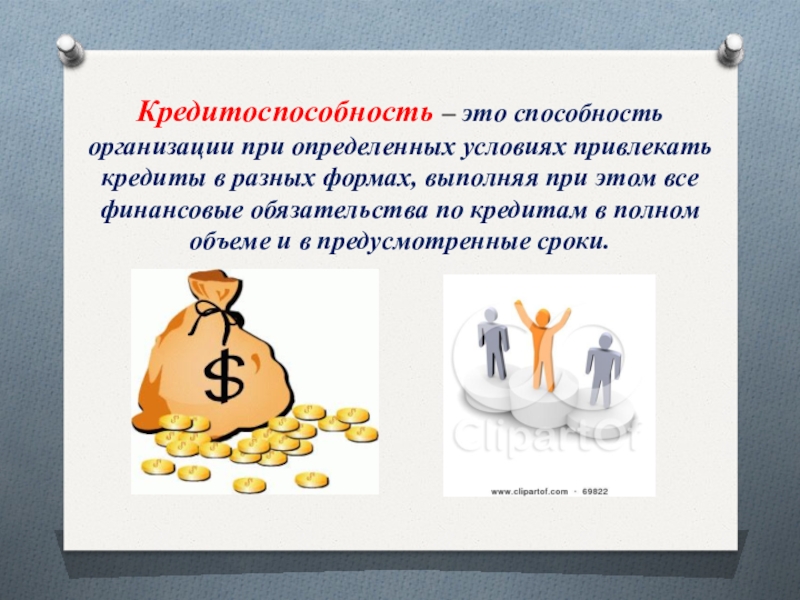 Кредитоспособность – это способность организации при определенных условиях привлекать кредиты в разных формах, выполняя при этом все финансовые обязательства по кредитам в полном объеме и в предусмотренные сроки.

$

ClipartOf

www.clipartof.com · 69822